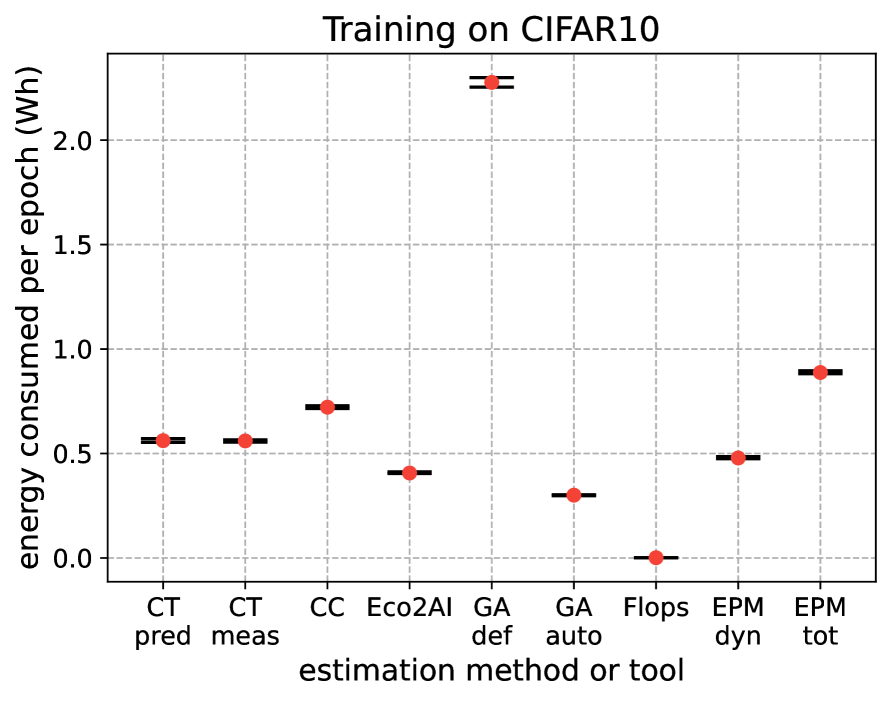 Training on CIFAR10

energy consumed per epoch (Wh)

2.0
1.5
1.0
0.5
0.0

CT pred
CT meas
CC
Eco2AI
GA def
GA auto
Flops
EPM dyn
EPM tot

estimation method or tool